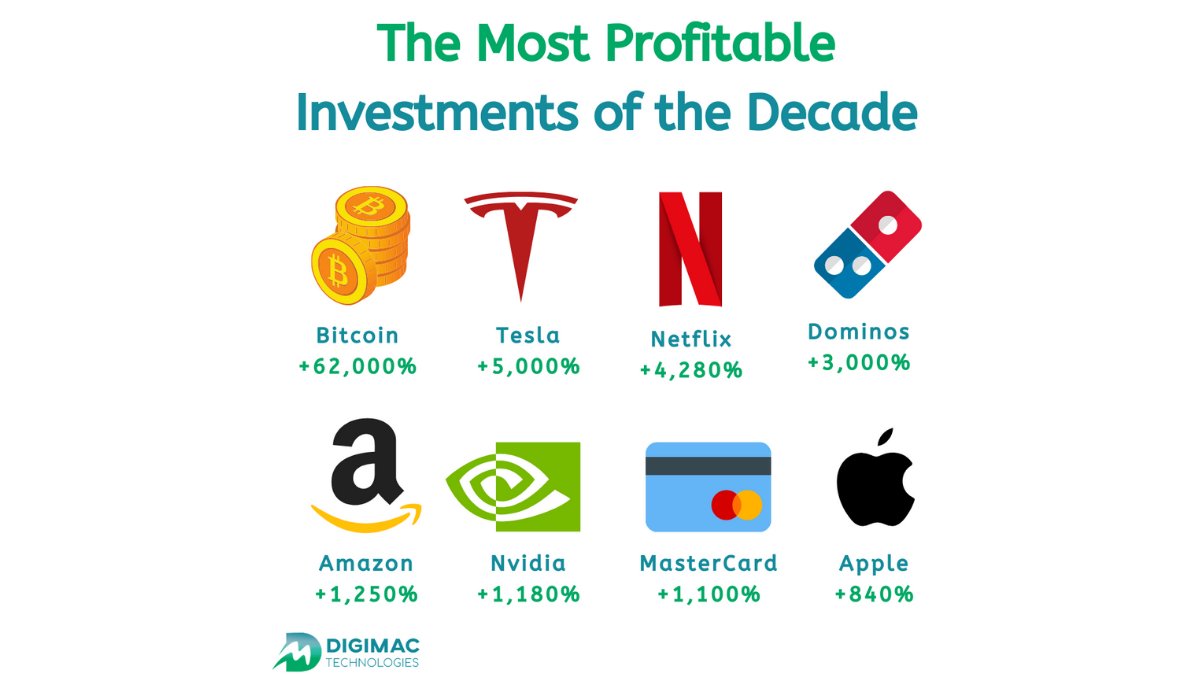 The Most Profitable Investments of the Decade

Bitcoin
+62,000%

Tesla
+5,000%

Netflix
+4,280%

Dominos
+3,000%

Amazon
+1,250%

Nvidia
+1,180%

MasterCard
+1,100%

Apple
+840%

DIGIMAC
TECHNOLOGIES